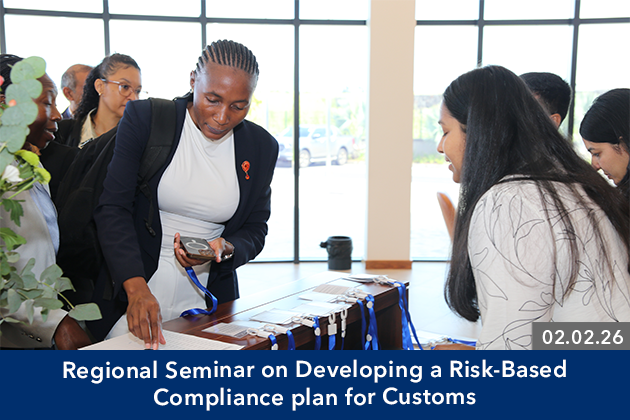 02.02.26

Regional Seminar on Developing a Risk-Based Compliance plan for Customs